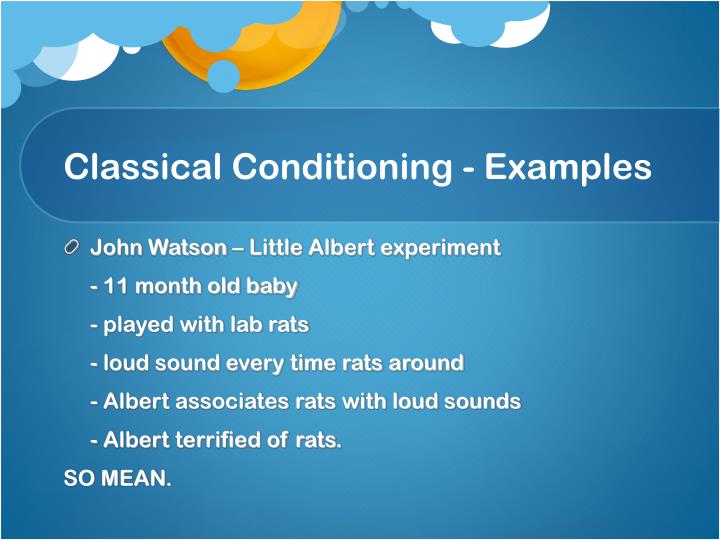 Classical Conditioning - Examples

John Watson – Little Albert experiment

- 11 month old baby

- played with lab rats

- loud sound every time rats around

- Albert associates rats with loud sounds

- Albert terrified of rats.

SO MEAN.